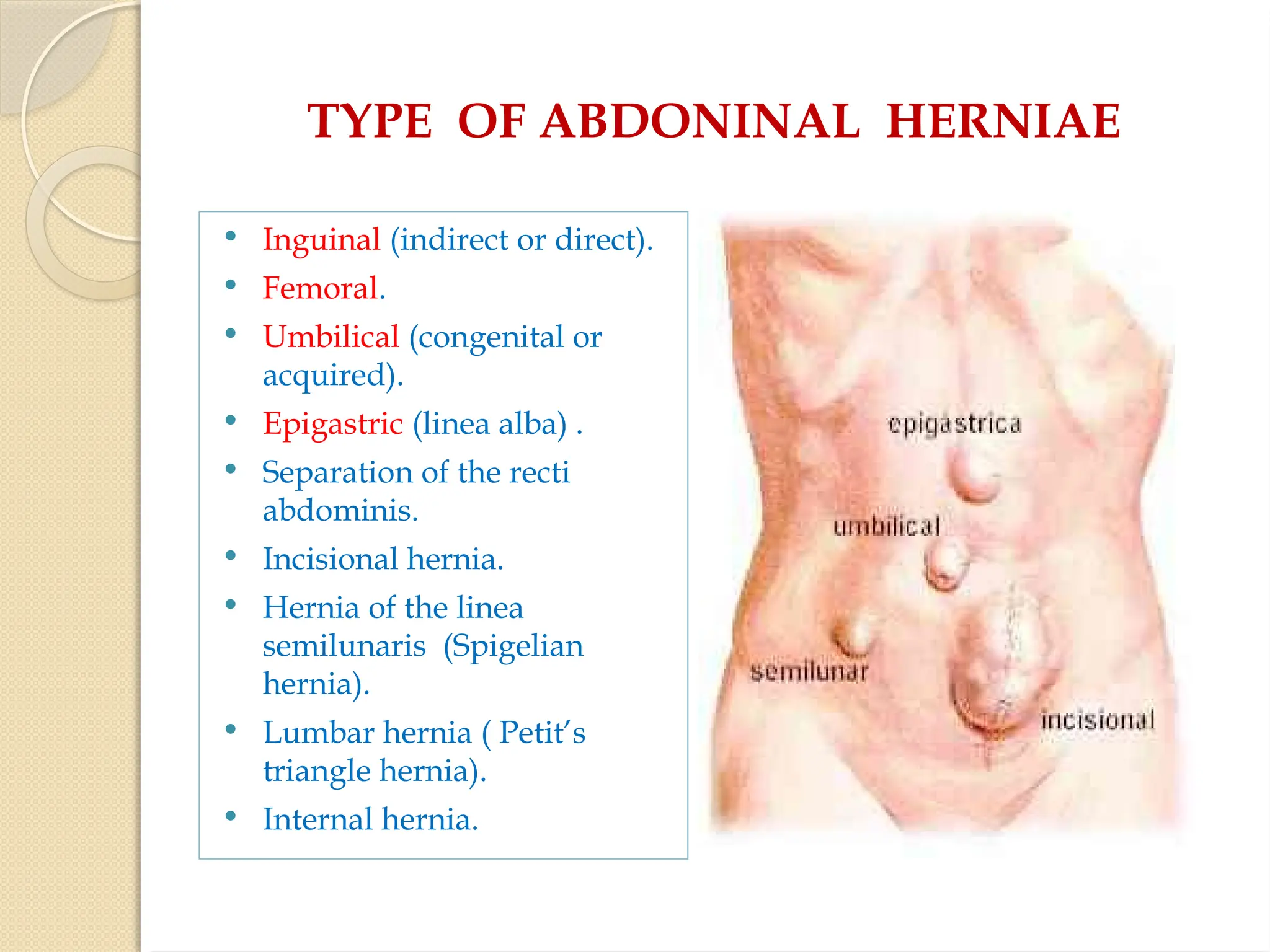 TYPE OF ABDONINAL HERNIAE

• Inguinal (indirect or direct).
• Femoral.
• Umbilical (congenital or acquired).
• Epigastric (linea alba) .
• Separation of the recti abdominis.
• Incisional hernia.
• Hernia of the linea semilunaris (Spigelian hernia).
• Lumbar hernia ( Petit's triangle hernia).
• Internal hernia.

epigastrica
umbilical
semilunar
incisional